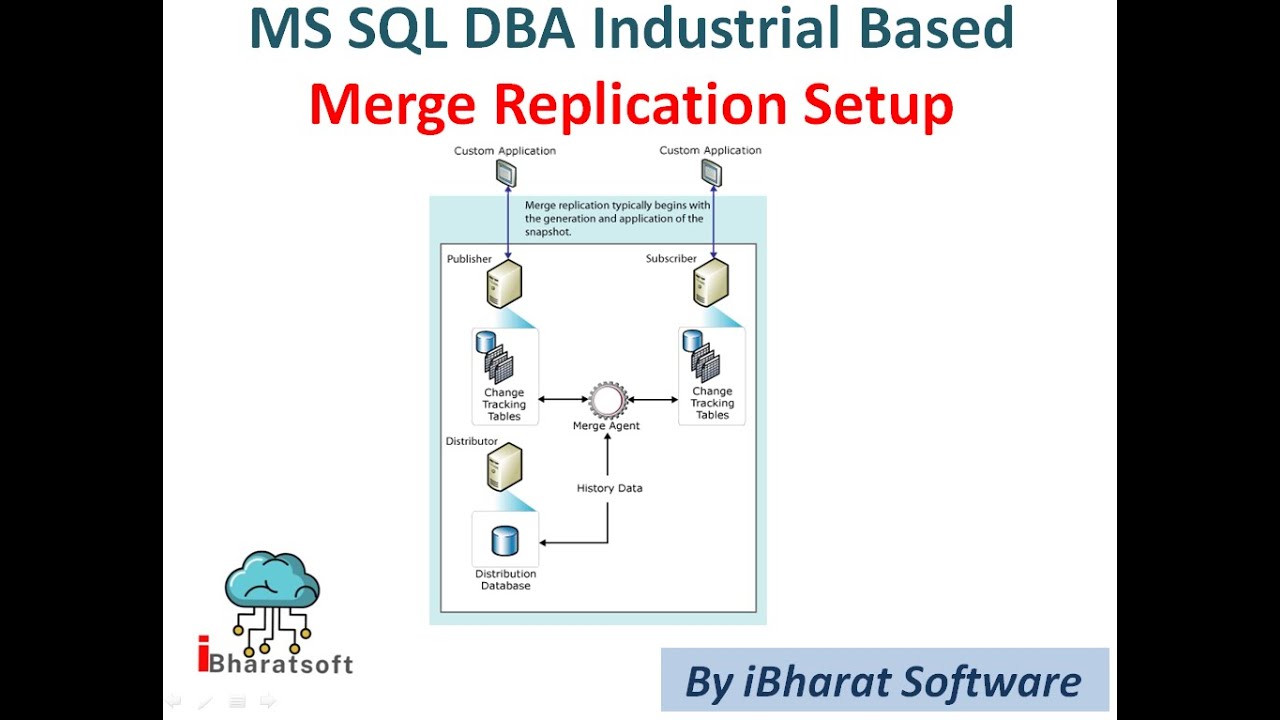 MS SQL DBA Industrial Based
Merge Replication Setup

Custom Application
Custom Application
Merge replication typically begins with the generation and application of the snapshot.
Publisher
Subscriber
Change Tracking Tables
Merge Agent
Change Tracking Tables
Distributor
History Data
Distribution Database

iBharatsoft

By iBharat Software